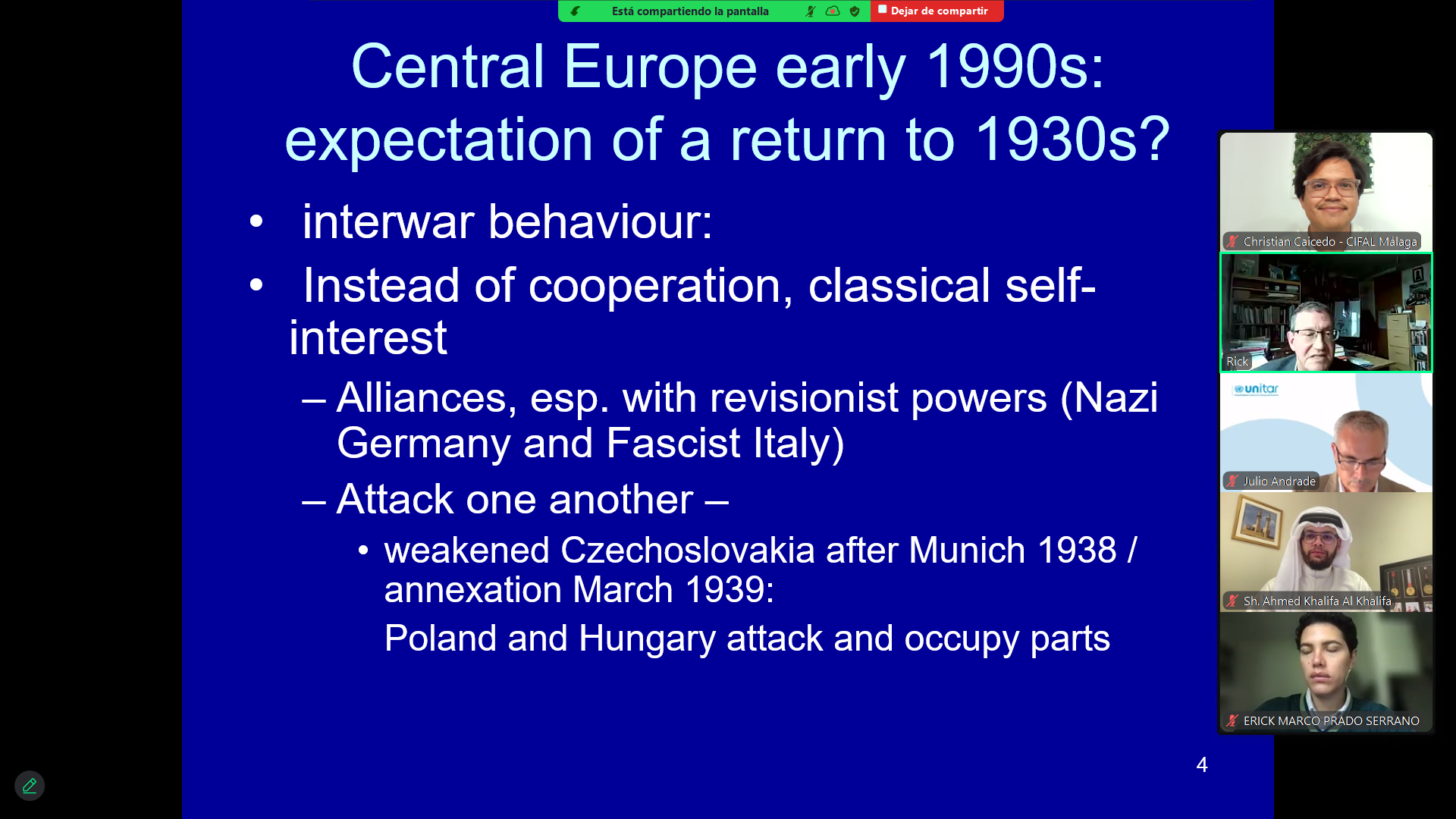 Está compartiendo la pantalla
Dejar de compartir

Central Europe early 1990s: expectation of a return to 1930s?

• interwar behaviour:
• Instead of cooperation, classical self-interest
– Alliances, esp. with revisionist powers (Nazi Germany and Fascist Italy)
– Attack one another –
• weakened Czechoslovakia after Munich 1938 / annexation March 1939:
Poland and Hungary attack and occupy parts

4

Christian Caicedo - CIFAL Málaga
Rick
unitar
Julio Andrade
Sh. Ahmed Khalifa Al Khalifa
ERICK MARCO PRADO SERRANO